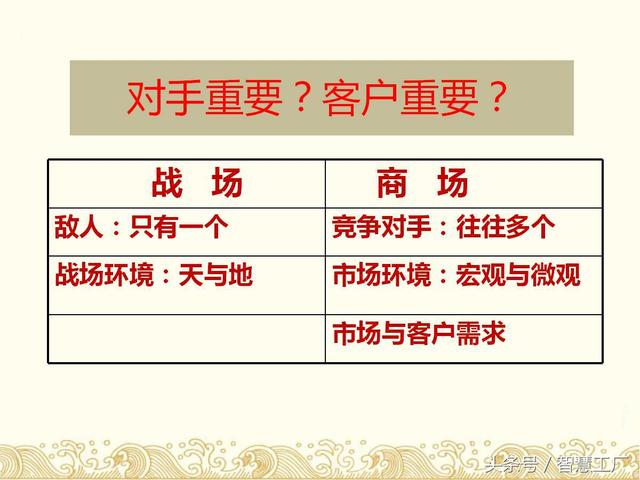 对手重要？客户重要？

| 战　场 | 商　场 |
|---|---|
| 敌人：只有一个 | 竞争对手：往往多个 |
| 战场环境：天与地 | 市场环境：宏观与微观 |
|  | 市场与客户需求 |

头条号 / 智慧工厂